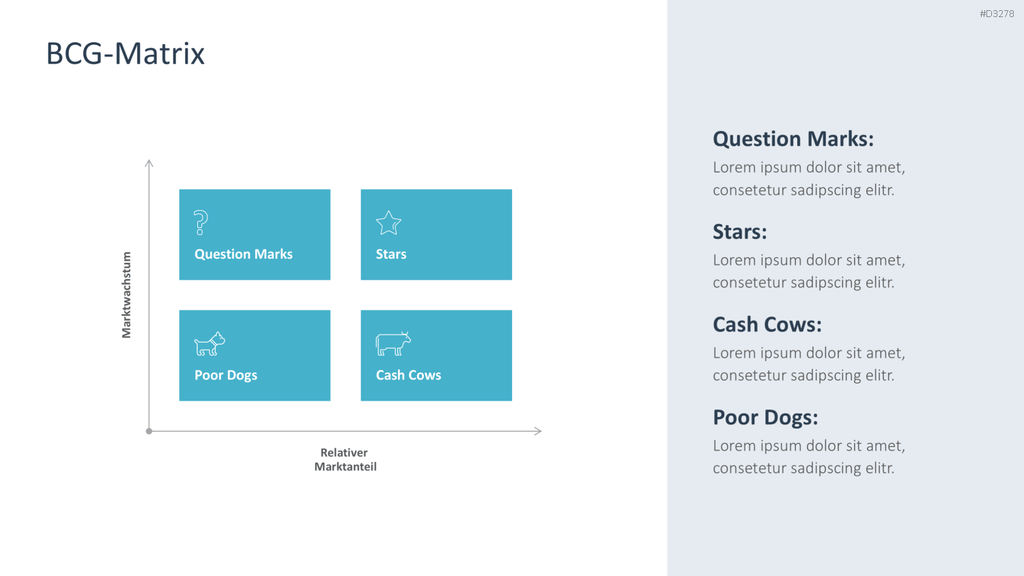 #D3278

BCG-Matrix

Marktwachstum

Question Marks

Stars

Poor Dogs

Cash Cows

Relativer
Marktanteil

Question Marks:

Lorem ipsum dolor sit amet, consetetur sadipscing elitr.

Stars:

Lorem ipsum dolor sit amet, consetetur sadipscing elitr.

Cash Cows:

Lorem ipsum dolor sit amet, consetetur sadipscing elitr.

Poor Dogs:

Lorem ipsum dolor sit amet, consetetur sadipscing elitr.